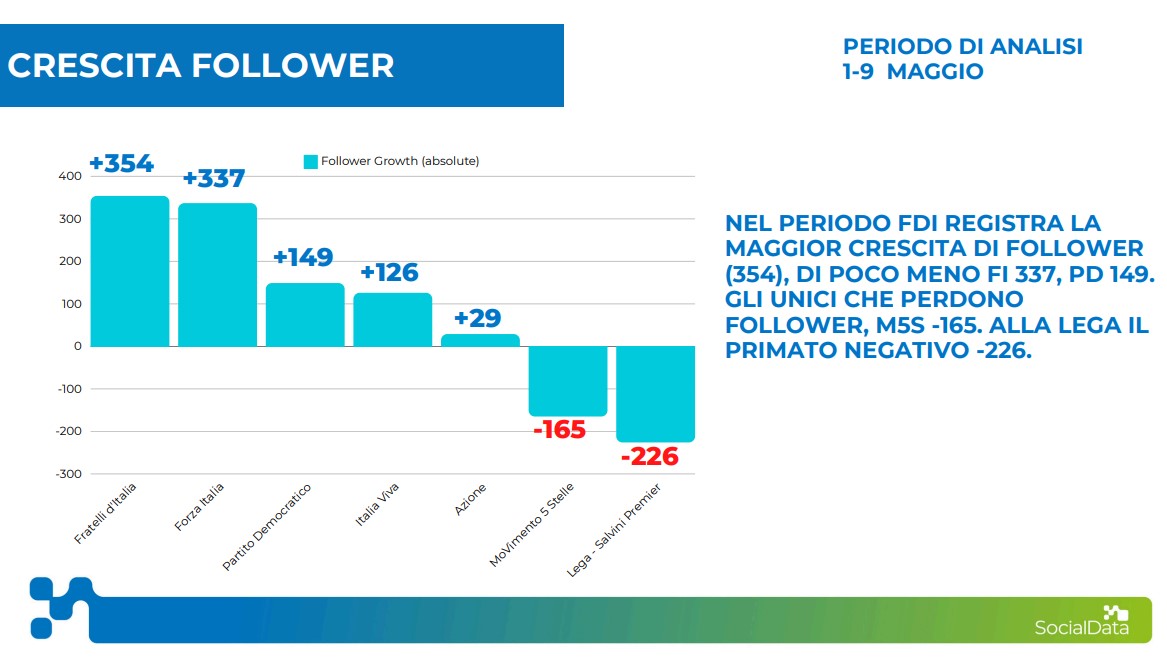 CRESCITA FOLLOWER

PERIODO DI ANALISI
1-9 MAGGIO

Follower Growth (absolute)

400
300
200
100
0
-100
-200
-300

+354
+337
+149
+126
+29
-165
-226

Fratelli d'Italia
Forza Italia
Partito Democratico
Italia Viva
Azione
MoVimento 5 Stelle
Lega - Salvini Premier

NEL PERIODO FDI REGISTRA LA MAGGIOR CRESCITA DI FOLLOWER (354), DI POCO MENO FI 337, PD 149. GLI UNICI CHE PERDONO FOLLOWER, M5S -165. ALLA LEGA IL PRIMATO NEGATIVO -226.

SocialData